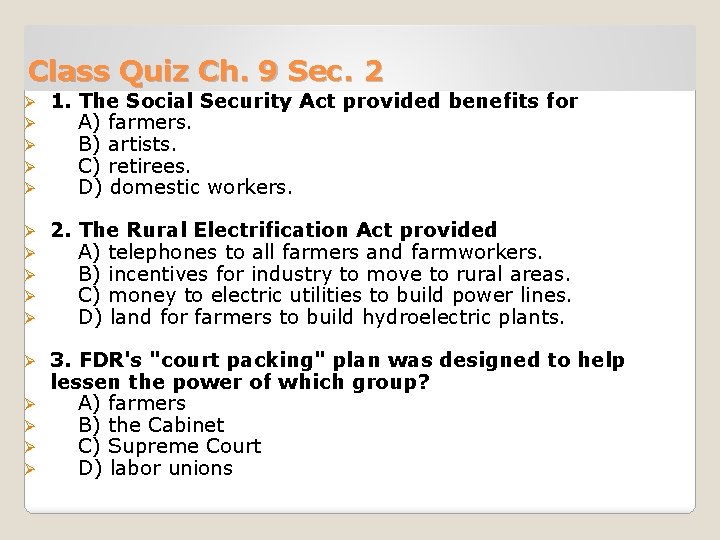 Class Quiz Ch. 9 Sec. 2

1. The Social Security Act provided benefits for
A) farmers.
B) artists.
C) retirees.
D) domestic workers.

2. The Rural Electrification Act provided
A) telephones to all farmers and farmworkers.
B) incentives for industry to move to rural areas.
C) money to electric utilities to build power lines.
D) land for farmers to build hydroelectric plants.

3. FDR's "court packing" plan was designed to help lessen the power of which group?
A) farmers
B) the Cabinet
C) Supreme Court
D) labor unions